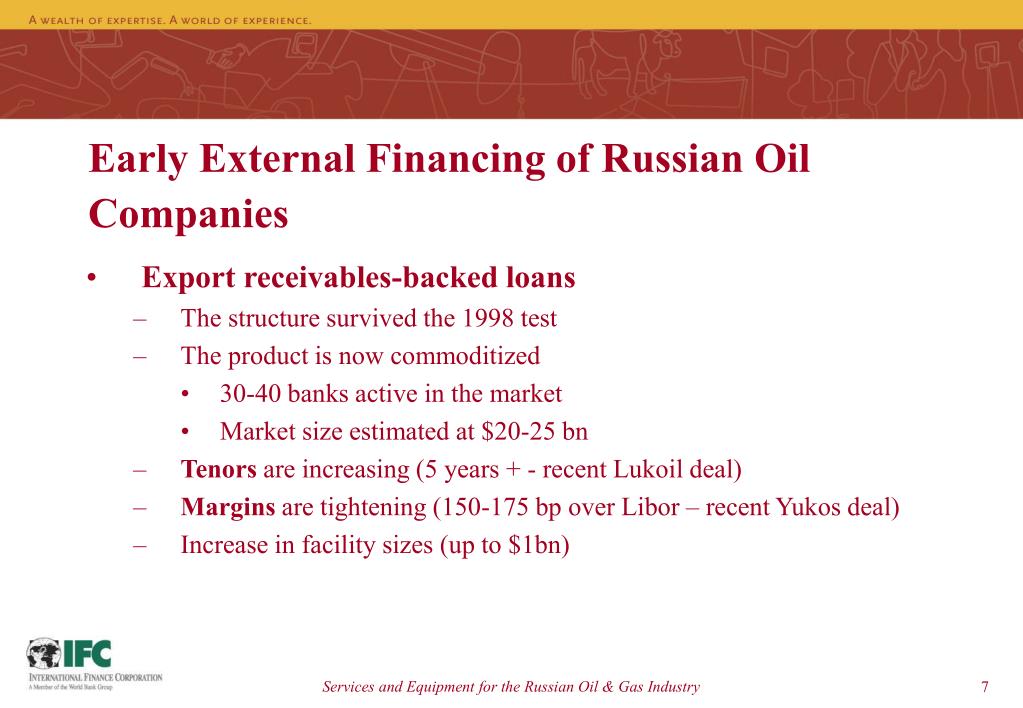 A WEALTH OF EXPERTISE. A WORLD OF EXPERIENCE.

Early External Financing of Russian Oil Companies

• Export receivables-backed loans
– The structure survived the 1998 test
– The product is now commoditized
• 30-40 banks active in the market
• Market size estimated at \$20-25 bn
– Tenors are increasing (5 years + - recent Lukoil deal)
– Margins are tightening (150-175 bp over Libor – recent Yukos deal)
– Increase in facility sizes (up to \$1bn)

IFC
INTERNATIONAL FINANCE CORPORATION
A Member of the World Bank Group

Services and Equipment for the Russian Oil & Gas Industry

7